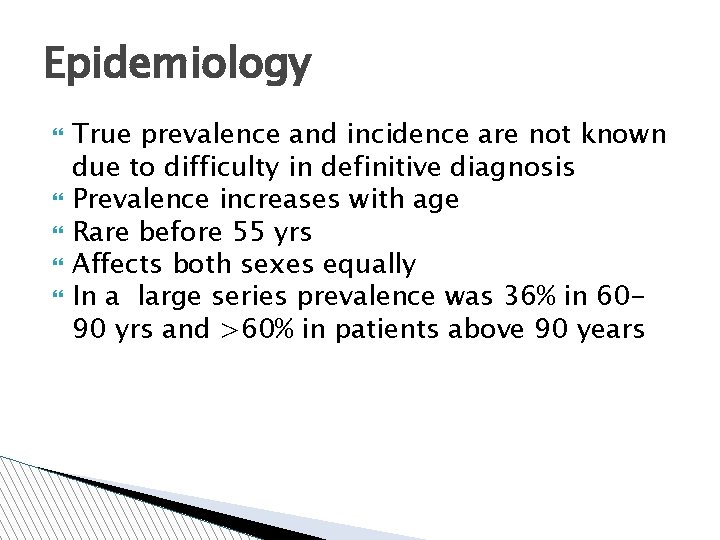 Epidemiology

True prevalence and incidence are not known due to difficulty in definitive diagnosis
Prevalence increases with age
Rare before 55 yrs
Affects both sexes equally
In a  large series prevalence was 36% in 60-90 yrs and >60% in patients above 90 years